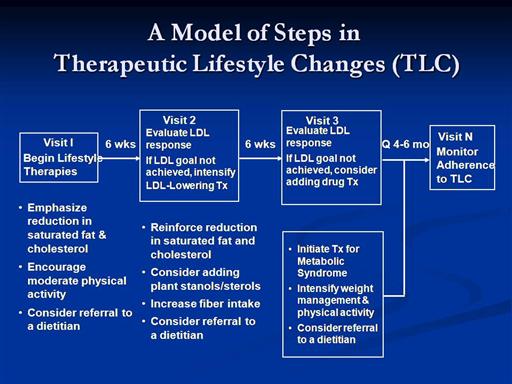 A Model of Steps in Therapeutic Lifestyle Changes (TLC)

Visit I
Begin Lifestyle Therapies

6 wks

Visit 2
Evaluate LDL response
If LDL goal not achieved, intensify LDL-Lowering Tx

6 wks

Visit 3
Evaluate LDL response
If LDL goal not achieved, consider adding drug Tx

Q 4-6 mo

Visit N
Monitor Adherence to TLC

• Emphasize reduction in saturated fat & cholesterol
• Encourage moderate physical activity
• Consider referral to a dietitian

• Reinforce reduction in saturated fat and cholesterol
• Consider adding plant stanols/sterols
• Increase fiber intake
• Consider referral to a dietitian

• Initiate Tx for Metabolic Syndrome
• Intensify weight management & physical activity
• Consider referral to a dietitian